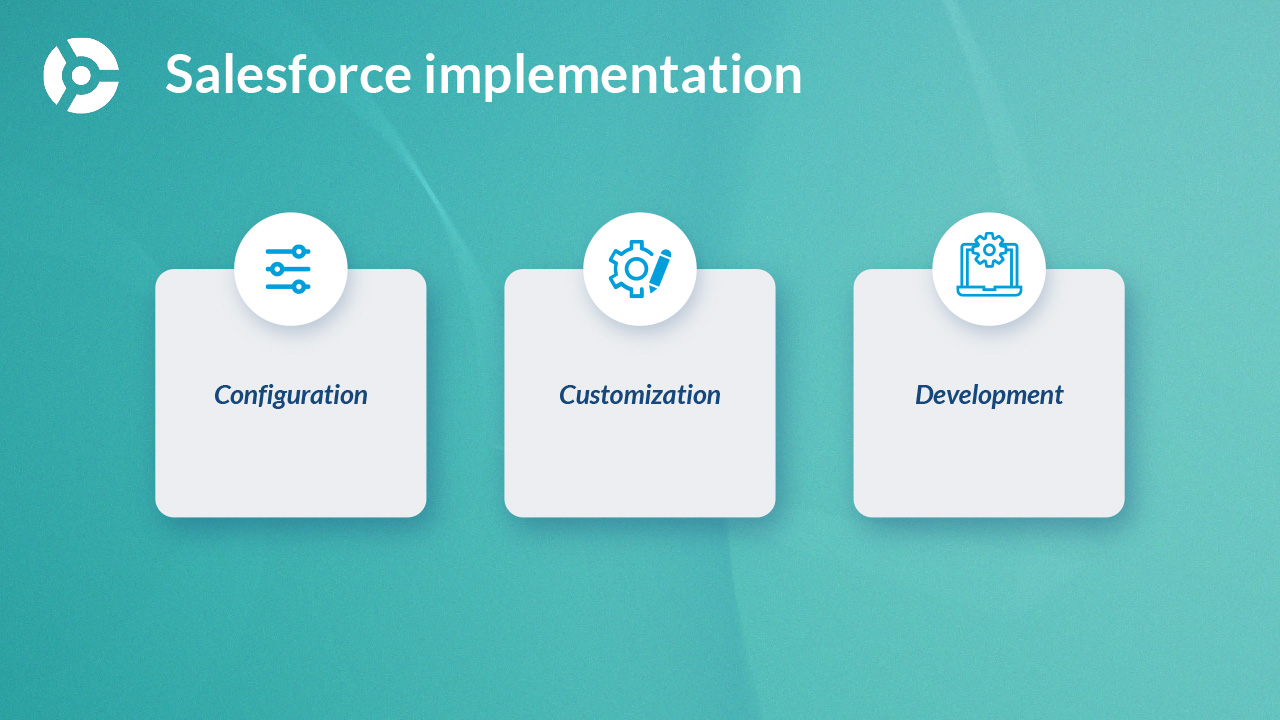 Salesforce implementation

Configuration

Customization

Development